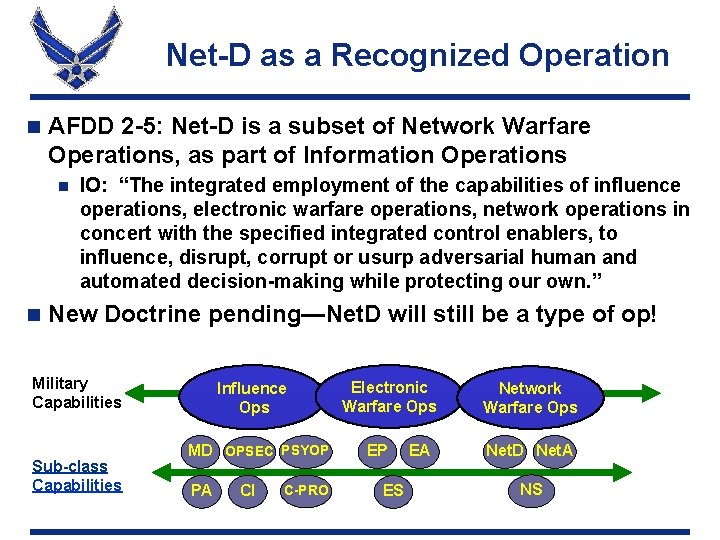 Net-D as a Recognized Operation

AFDD 2-5: Net-D is a subset of Network Warfare Operations, as part of Information Operations

IO: “The integrated employment of the capabilities of influence operations, electronic warfare operations, network operations in concert with the specified integrated control enablers, to influence, disrupt, corrupt or usurp adversarial human and automated decision-making while protecting our own.”

New Doctrine pending—NetD will still be a type of op!

Military Capabilities

Influence Ops

Electronic Warfare Ops

Network Warfare Ops

Sub-class Capabilities

MD

OPSEC

PSYOP

EP

EA

NetD

NetA

PA

CI

C-PRO

ES

NS